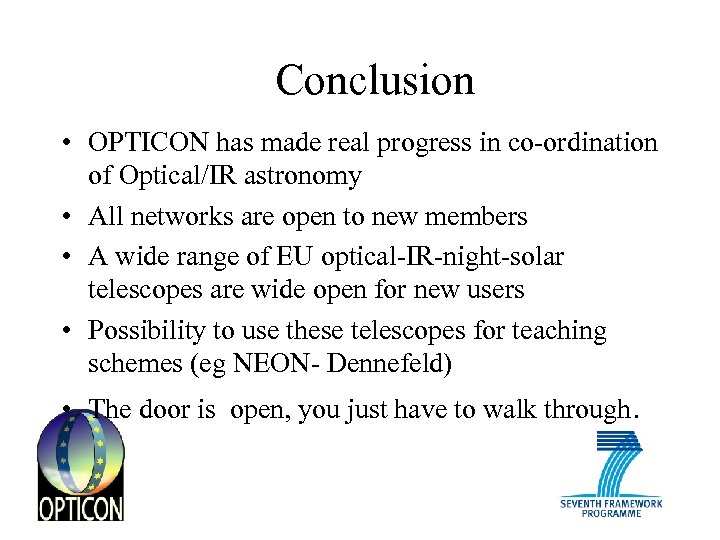 Conclusion

• OPTICON has made real progress in co-ordination of Optical/IR astronomy

• All networks are open to new members

• A wide range of EU optical-IR-night-solar telescopes are wide open for new users

• Possibility to use these telescopes for teaching schemes (eg NEON- Dennefeld)

• The door is open, you just have to walk through.

OPTICON

SEVENTH FRAMEWORK PROGRAMME